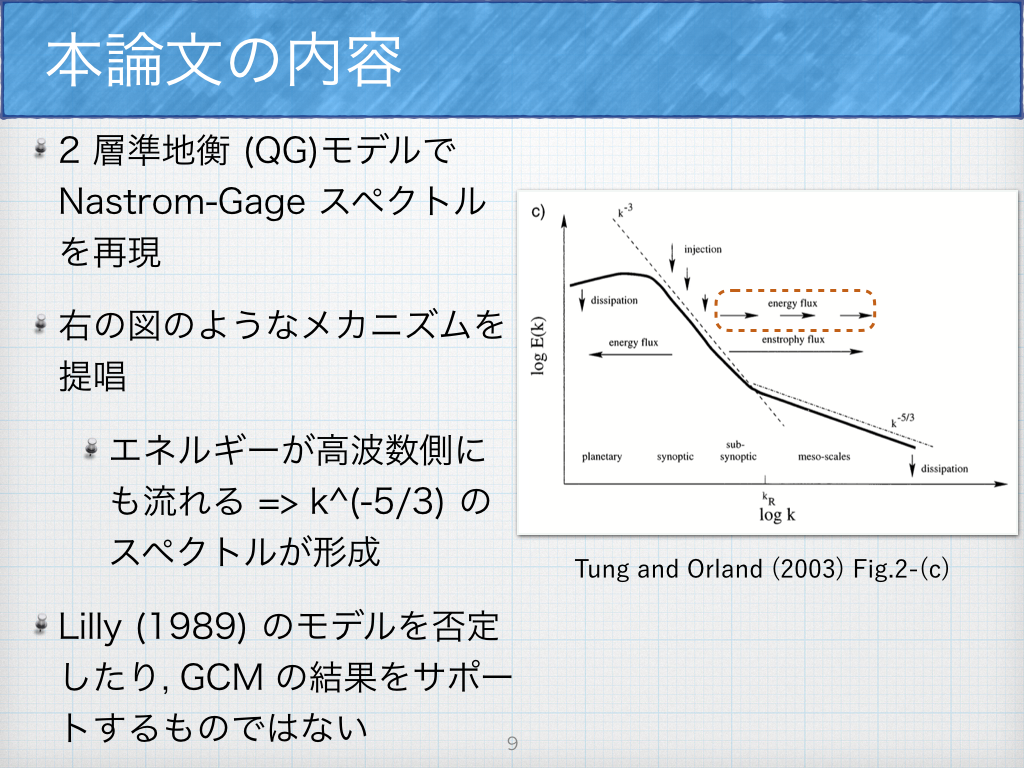 本論文の内容

2 層準地衡 (QG)モデルで Nastrom-Gage スペクトルを再現

右の図のようなメカニズムを提唱

エネルギーが高波数側にも流れる => k^(-5/3) のスペクトルが形成

Lilly (1989) のモデルを否定したり, GCM の結果をサポートするものではない

c)
$k^{-3}$
injection
dissipation
energy flux
energy flux
enstrophy flux
log E(k)
$k^{-5/3}$
planetary
synoptic
sub-synoptic
meso-scales
dissipation
$k_R$
log k

Tung and Orland (2003) Fig.2-(c)

9